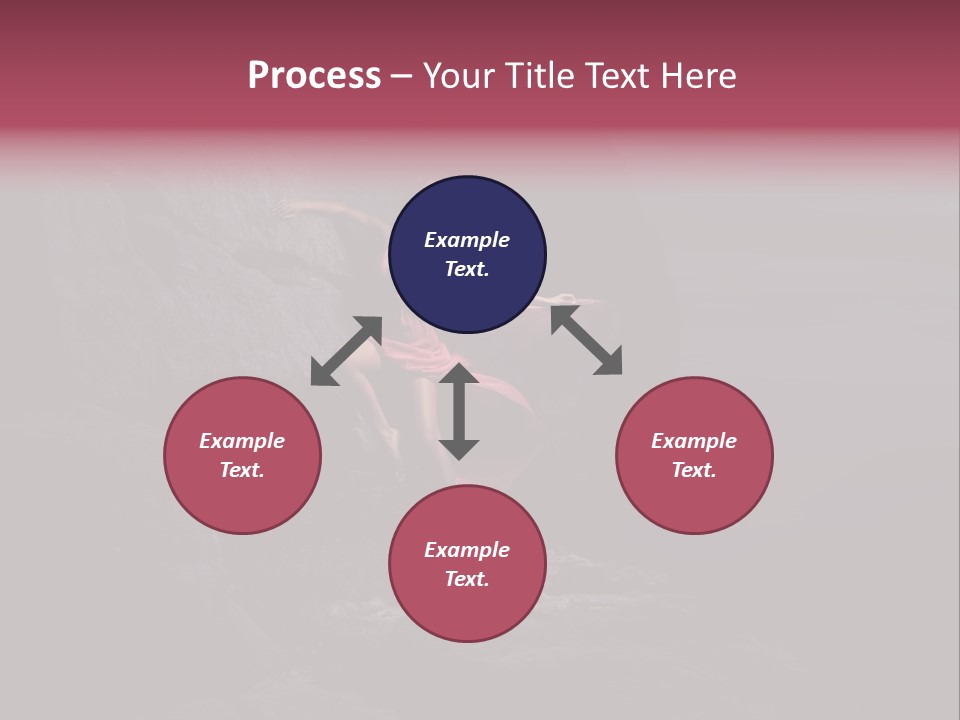 Process – Your Title Text Here

Example Text.

Example Text.

Example Text.

Example Text.